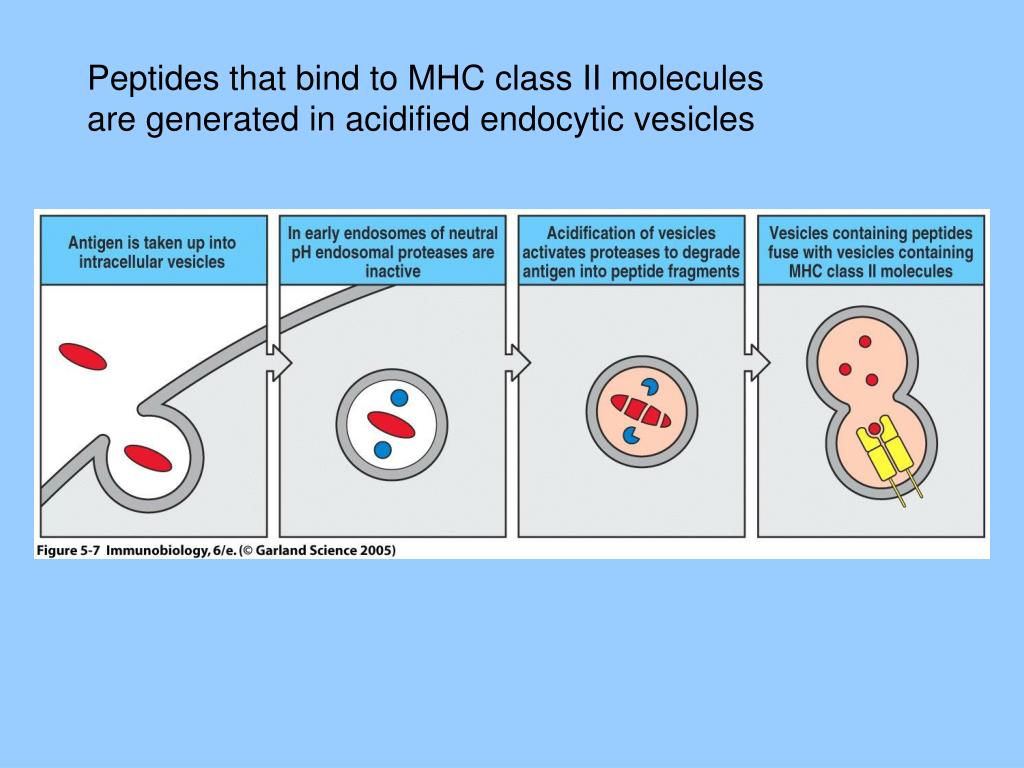 Peptides that bind to MHC class II molecules are generated in acidified endocytic vesicles

Antigen is taken up into intracellular vesicles

In early endosomes of neutral pH endosomal proteases are inactive

Acidification of vesicles activates proteases to degrade antigen into peptide fragments

Vesicles containing peptides fuse with vesicles containing MHC class II molecules

Figure 5-7 Immunobiology, 6/e. (© Garland Science 2005)